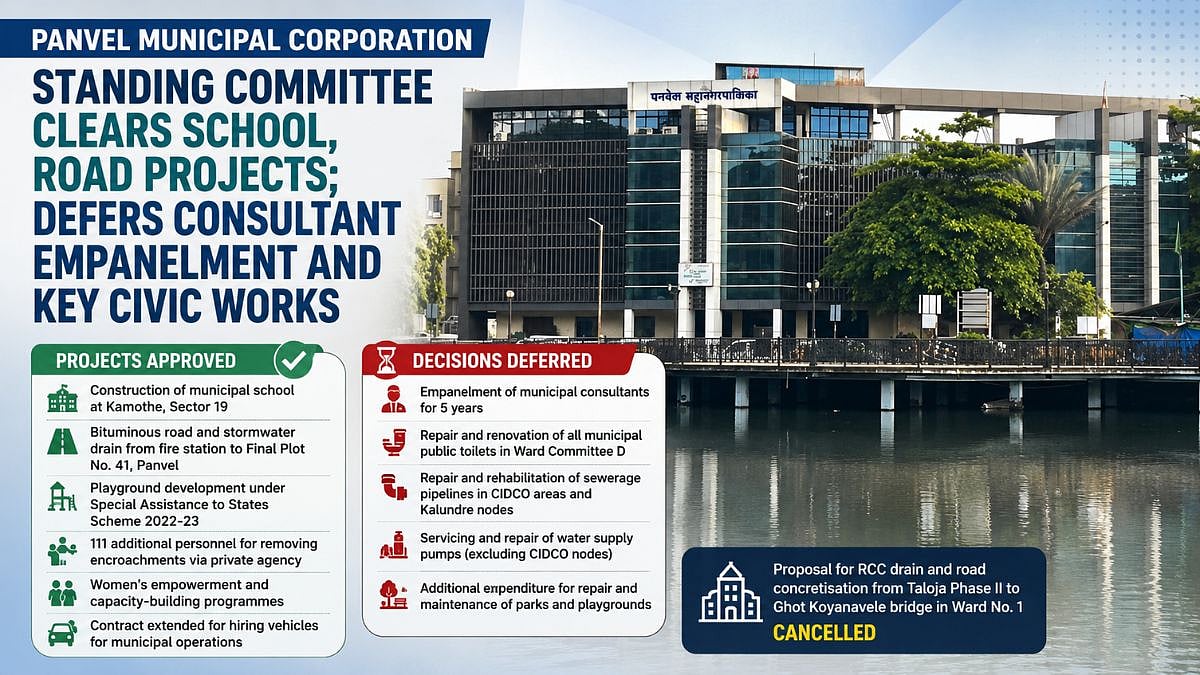 PANVEL MUNICIPAL CORPORATION

STANDING COMMITTEE CLEARS SCHOOL, ROAD PROJECTS; DEFERS CONSULTANT EMPANELMENT AND KEY CIVIC WORKS

पनवेल महानगरपालिका

PROJECTS APPROVED

Construction of municipal school at Kamothe, Sector 19

Bituminous road and stormwater drain from fire station to Final Plot No. 41, Panvel

Playground development under Special Assistance to States Scheme 2022-23

111 additional personnel for removing encroachments via private agency

Women's empowerment and capacity-building programmes

Contract extended for hiring vehicles for municipal operations

DECISIONS DEFERRED

Empanelment of municipal consultants for 5 years

Repair and renovation of all municipal public toilets in Ward Committee D

Repair and rehabilitation of sewerage pipelines in CIDCO areas and Kalundre nodes

Servicing and repair of water supply pumps (excluding CIDCO nodes)

Additional expenditure for repair and maintenance of parks and playgrounds

Proposal for RCC drain and road concretisation from Taloja Phase II to Ghot Koyanavele bridge in Ward No. 1

CANCELLED